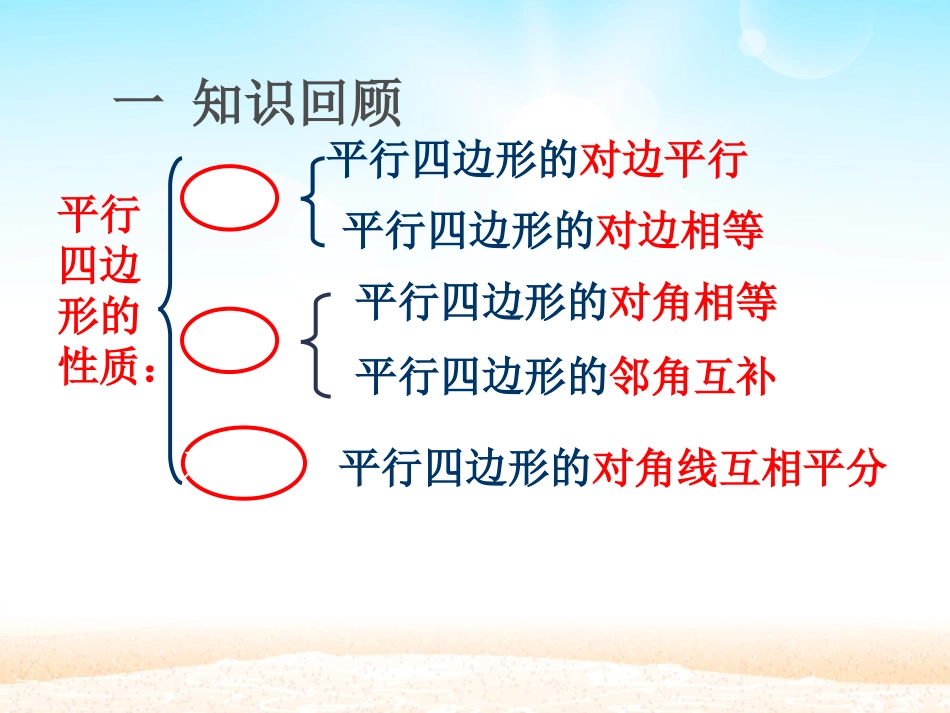 一 知识回顾

平行四边形的性质：

平行四边形的对边平行
平行四边形的对边相等

平行四边形的对角相等
平行四边形的邻角互补

平行四边形的对角线互相平分